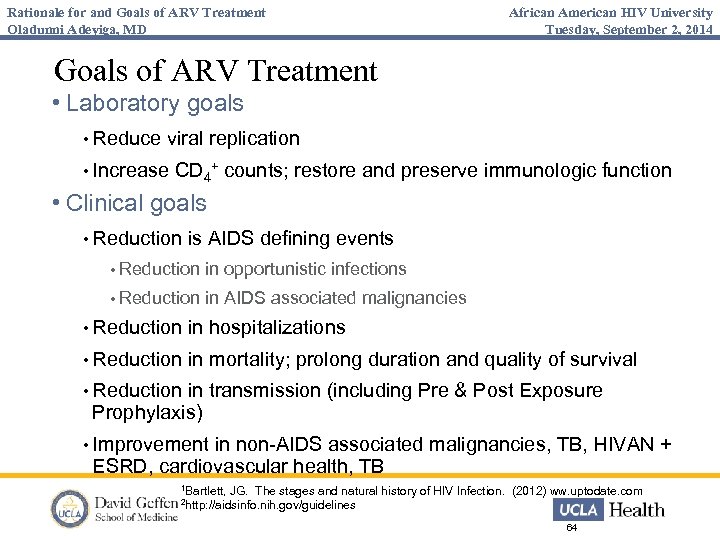 Rationale for and Goals of ARV Treatment
Oladunni Adeyiga, MD

African American HIV University
Tuesday, September 2, 2014

Goals of ARV Treatment

• Laboratory goals
• Reduce viral replication
• Increase $CD_4^+$ counts; restore and preserve immunologic function
• Clinical goals
• Reduction is AIDS defining events
• Reduction in opportunistic infections
• Reduction in AIDS associated malignancies
• Reduction in hospitalizations
• Reduction in mortality; prolong duration and quality of survival
• Reduction in transmission (including Pre & Post Exposure Prophylaxis)
• Improvement in non-AIDS associated malignancies, TB, HIVAN + ESRD, cardiovascular health, TB

$^1$Bartlett, JG. The stages and natural history of HIV Infection. (2012) ww.uptodate.com
$^2$http://aidsinfo.nih.gov/guidelines

UCLA
David Geffen School of Medicine

UCLA Health

64